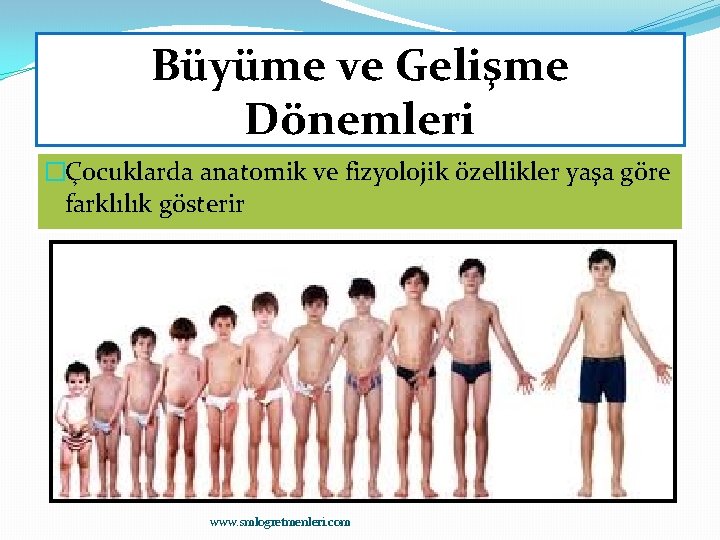 Büyüme ve Gelişme Dönemleri

Çocuklarda anatomik ve fizyolojik özellikler yaşa göre farklılık gösterir

www.smlogretmenleri.com